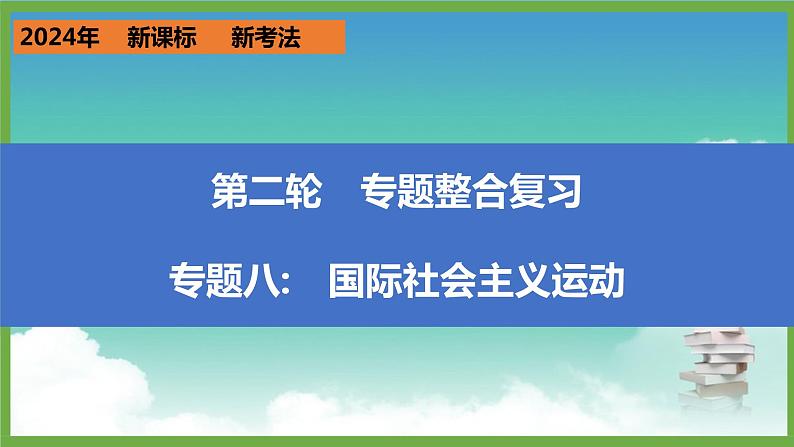 2024年　新课标　新考法

第二轮　专题整合复习

专题八：　国际社会主义运动